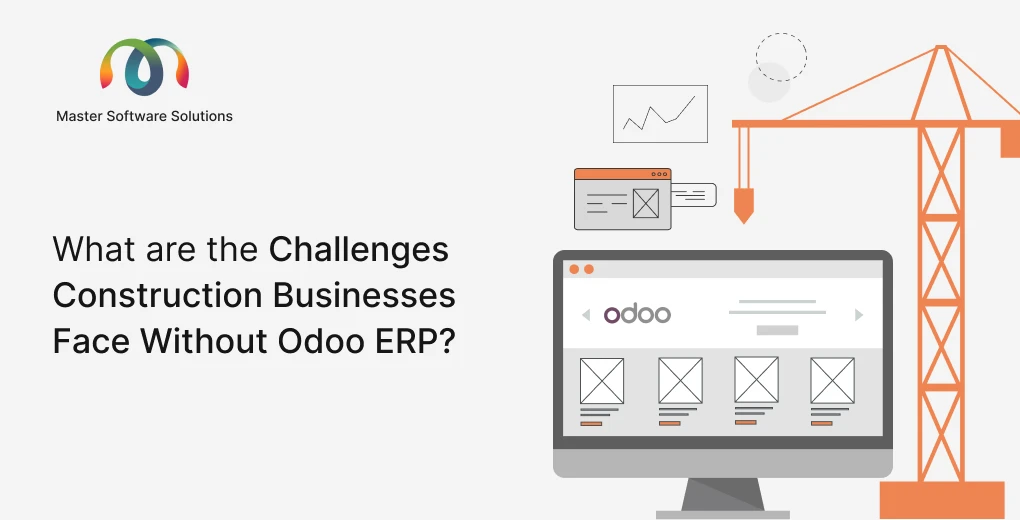 Master Software Solutions

What are the Challenges Construction Businesses Face Without Odoo ERP?

odoo